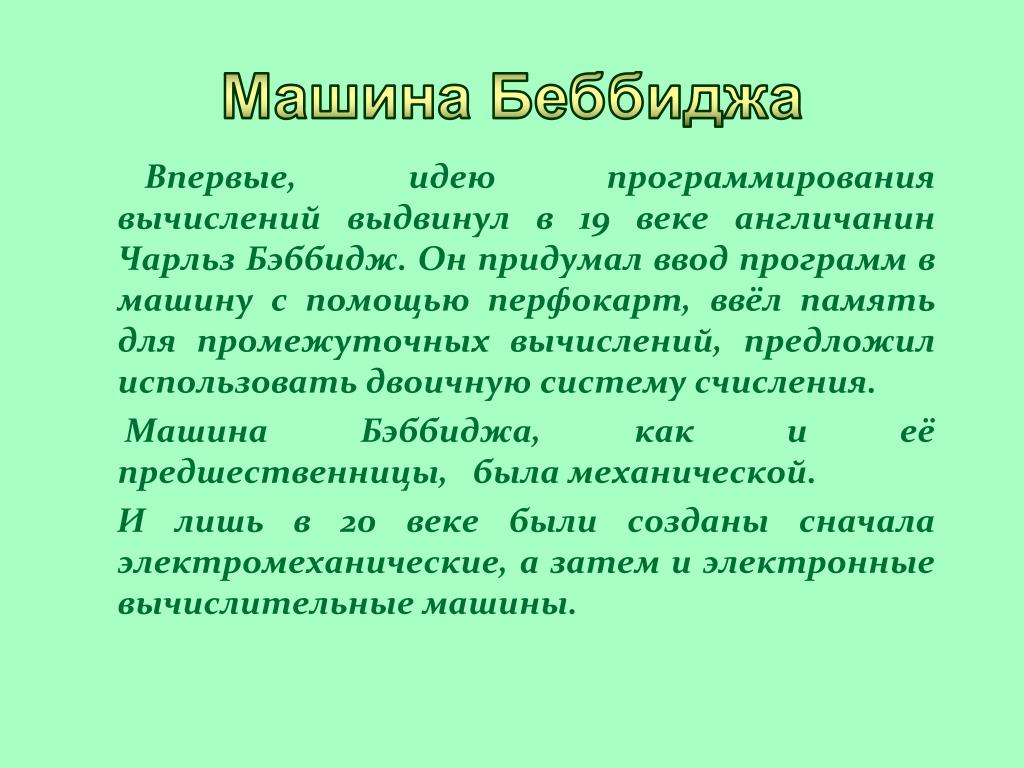 Машина Беббиджа

Впервые, идею программирования вычислений выдвинул в 19 веке англичанин Чарльз Бэббидж. Он придумал ввод программ в машину с помощью перфокарт, ввёл память для промежуточных вычислений, предложил использовать двоичную систему счисления.

Машина Бэббиджа, как и её предшественницы, была механической.

И лишь в 20 веке были созданы сначала электромеханические, а затем и электронные вычислительные машины.